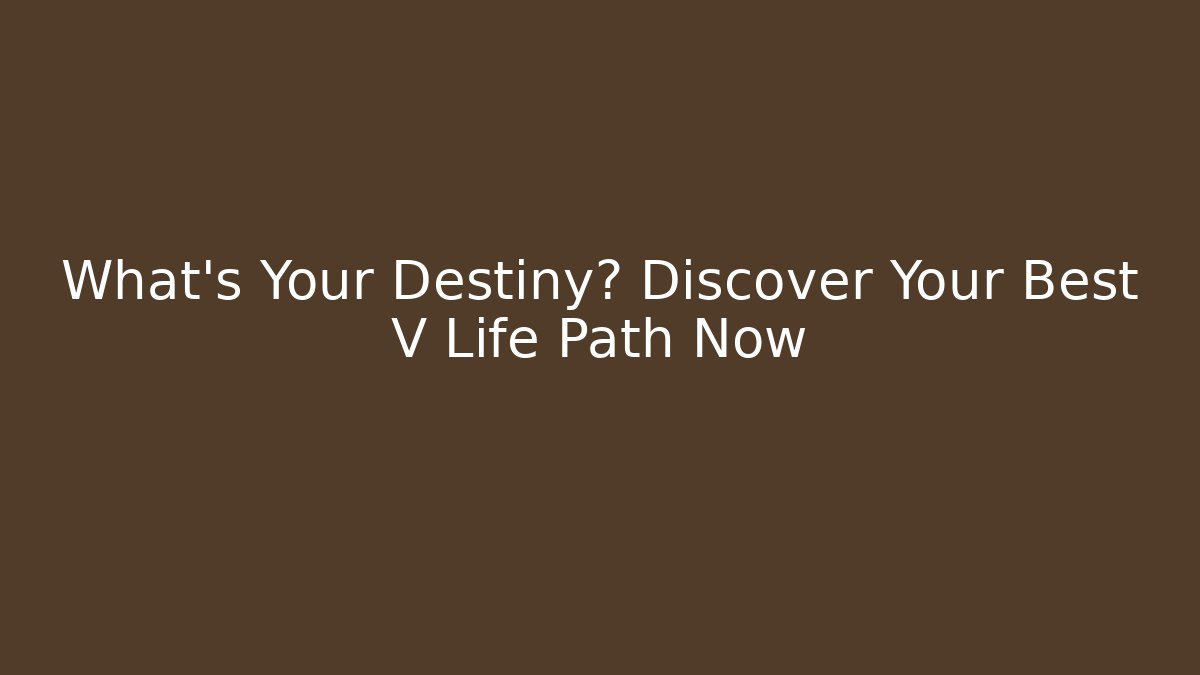 What's Your Destiny? Discover Your Best V Life Path Now